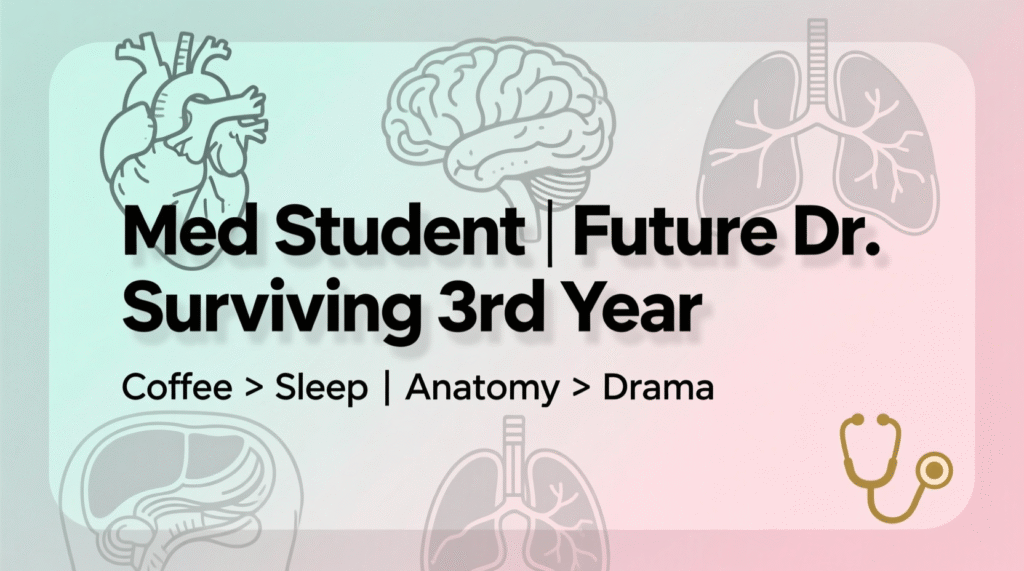 Med Student | Future Dr.
Surviving 3rd Year

Coffee > Sleep | Anatomy > Drama